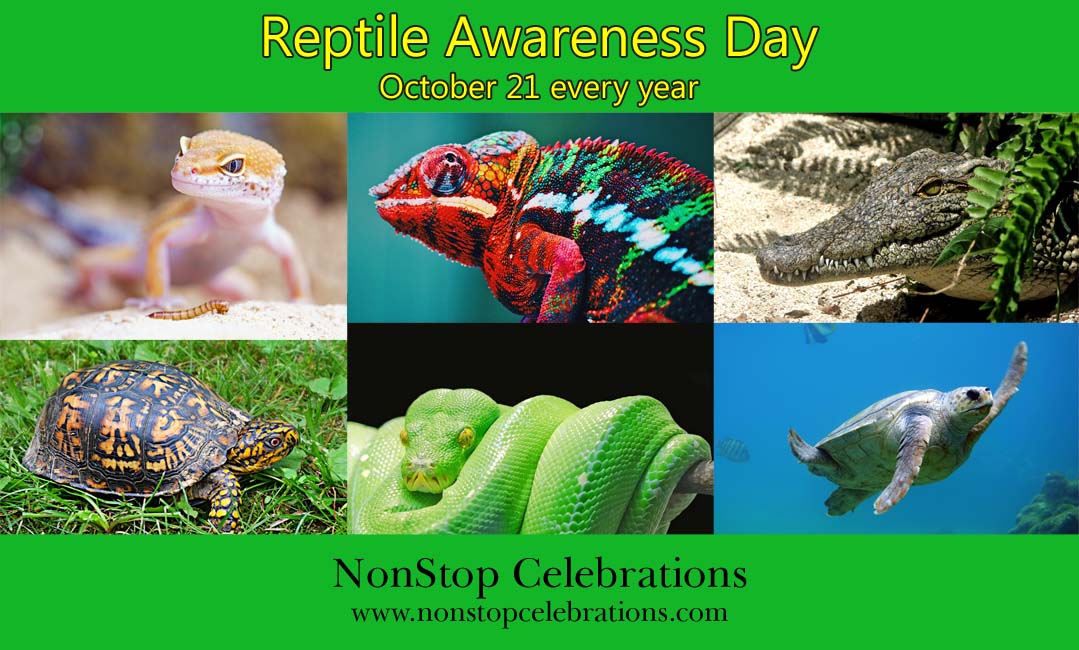 Reptile Awareness Day
October 21 every year

NonStop Celebrations
www.nonstopcelebrations.com